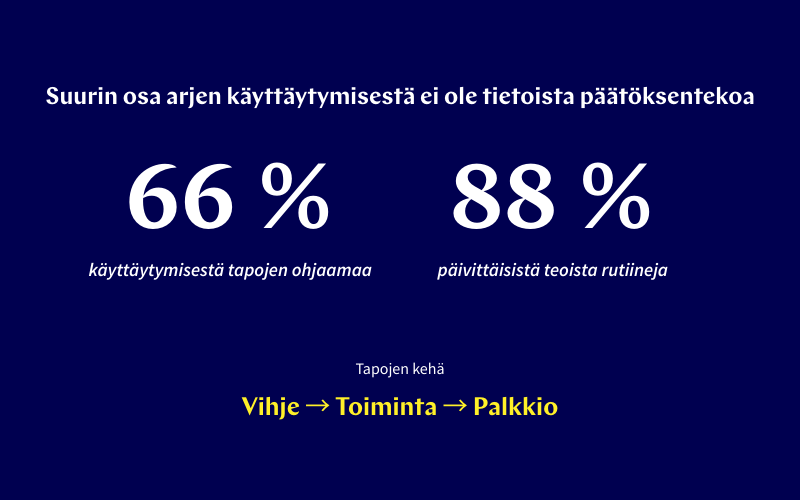 Suurin osa arjen käyttäytymisestä ei ole tietoista päätöksentekoa

66 %

käyttäytymisestä tapojen ohjaamaa

88 %

päivittäisistä teoista rutiineja

Tapojen kehä

Vihje → Toiminta → Palkkio